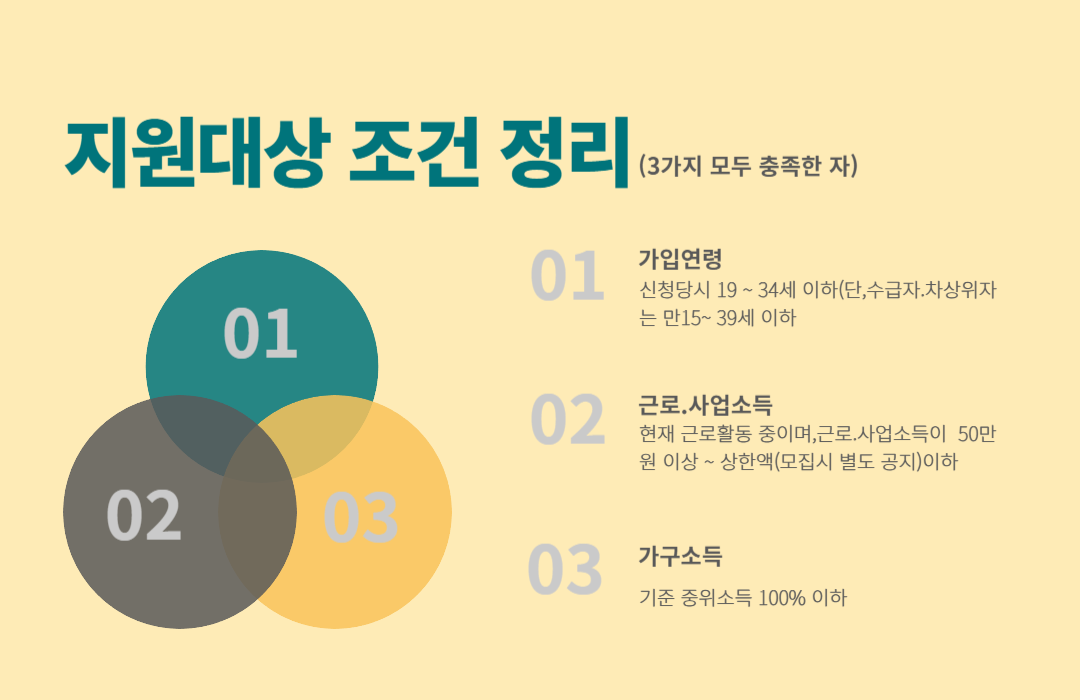 지원대상 조건 정리 (3가지 모두 충족한 자)

01

02

03

01
가입연령
신청당시 19 ~ 34세 이하(단,수급자.차상위자는 만15~ 39세 이하

02
근로.사업소득
현재 근로활동 중이며,근로.사업소득이 50만원 이상 ~ 상한액(모집시 별도 공지)이하

03
가구소득
기준 중위소득 100% 이하